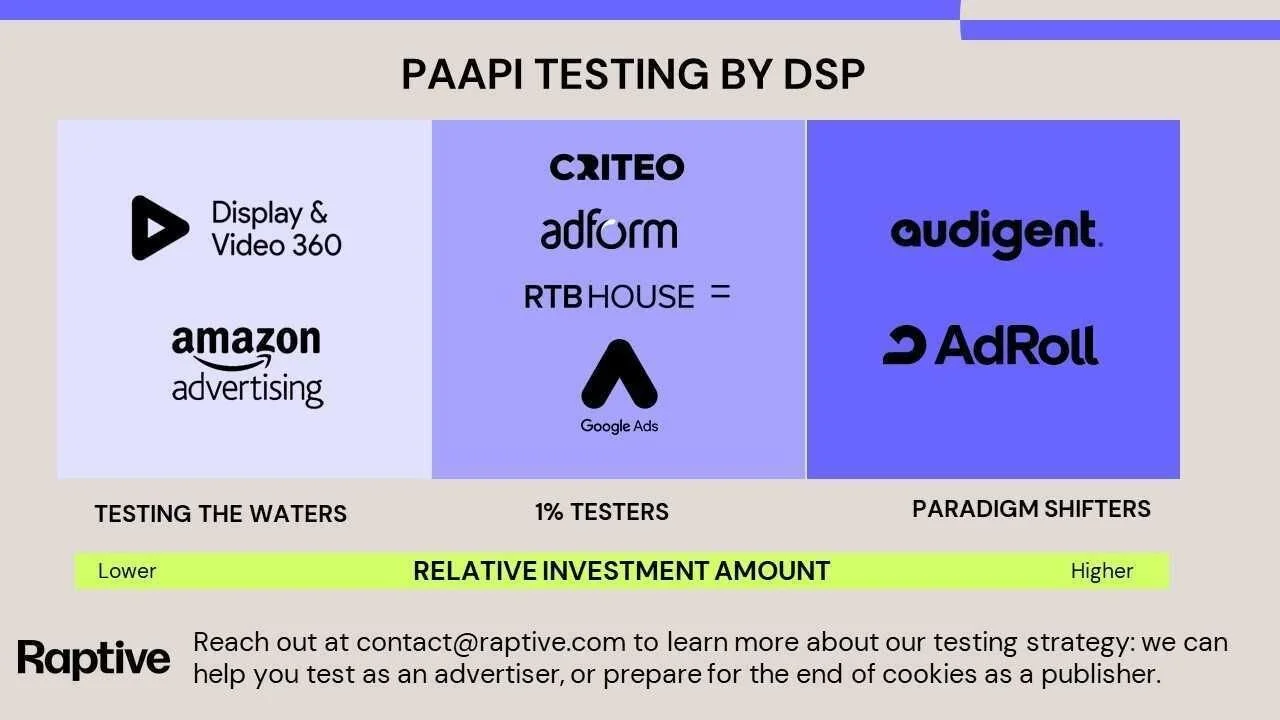 PAAPI TESTING BY DSP

Display & Video 360

amazon advertising

CRITEO

adform

RTB HOUSE =

Google Ads

audigent.

AdRoll

TESTING THE WATERS

1% TESTERS

PARADIGM SHIFTERS

Lower RELATIVE INVESTMENT AMOUNT Higher

Raptive

Reach out at contact@raptive.com to learn more about our testing strategy: we can help you test as an advertiser, or prepare for the end of cookies as a publisher.